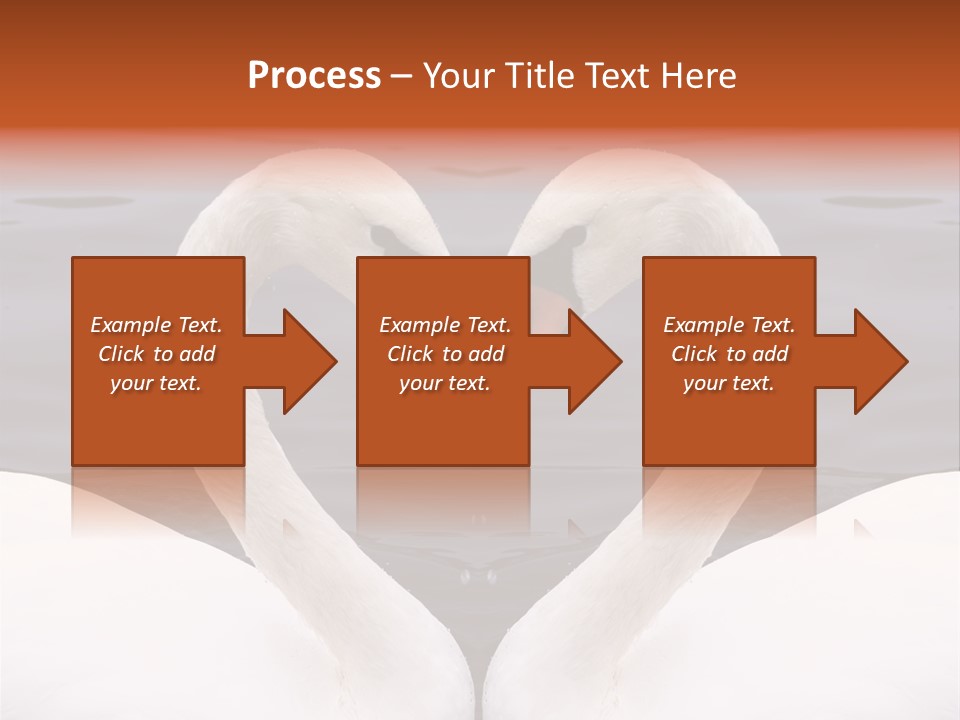 Process – Your Title Text Here

Example Text. Click to add your text.

Example Text. Click to add your text.

Example Text. Click to add your text.